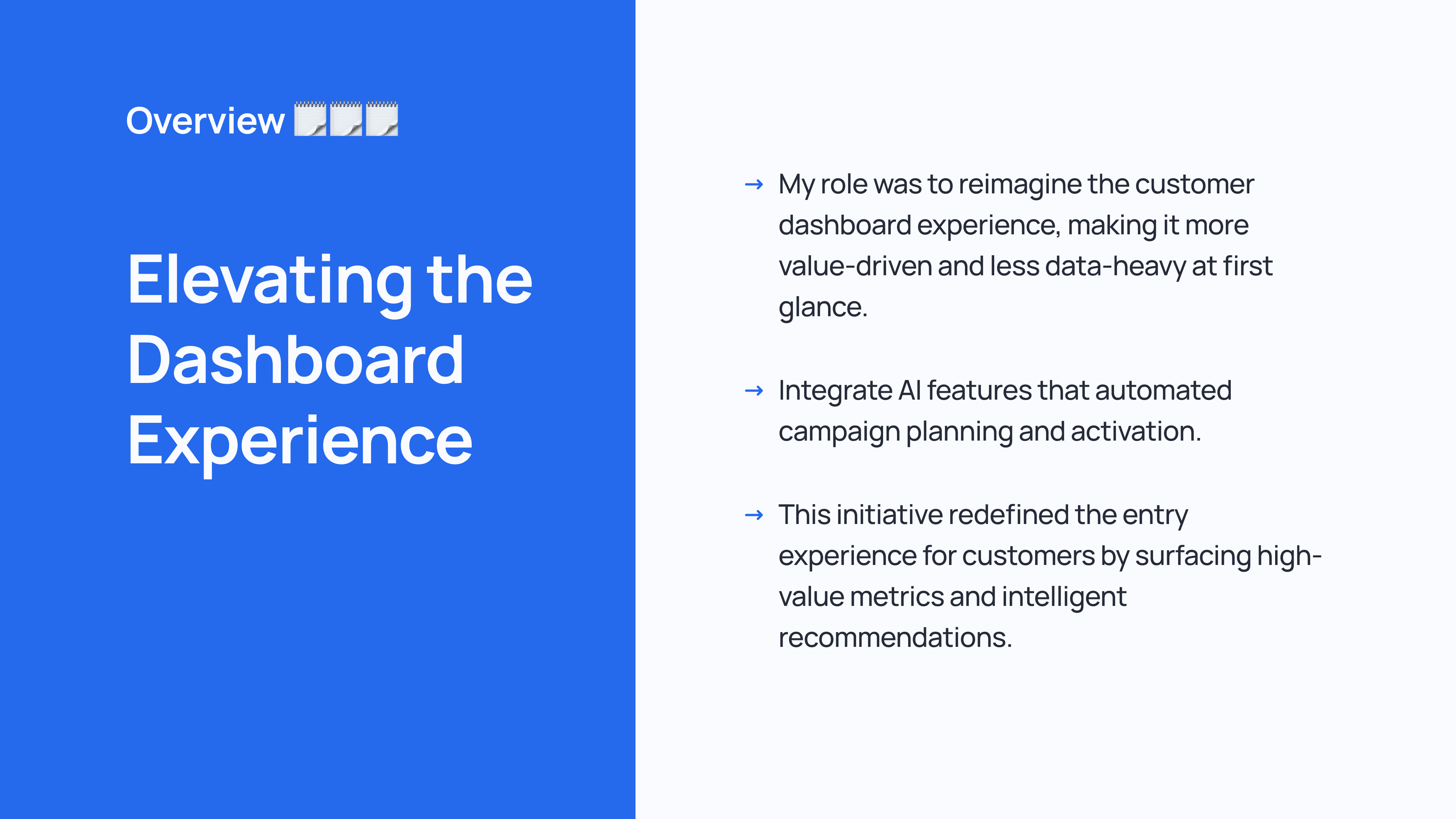 Overview 🗒️🗒️🗒️

Elevating the Dashboard Experience

→ My role was to reimagine the customer dashboard experience, making it more value-driven and less data-heavy at first glance.

→ Integrate AI features that automated campaign planning and activation.

→ This initiative redefined the entry experience for customers by surfacing high-value metrics and intelligent recommendations.